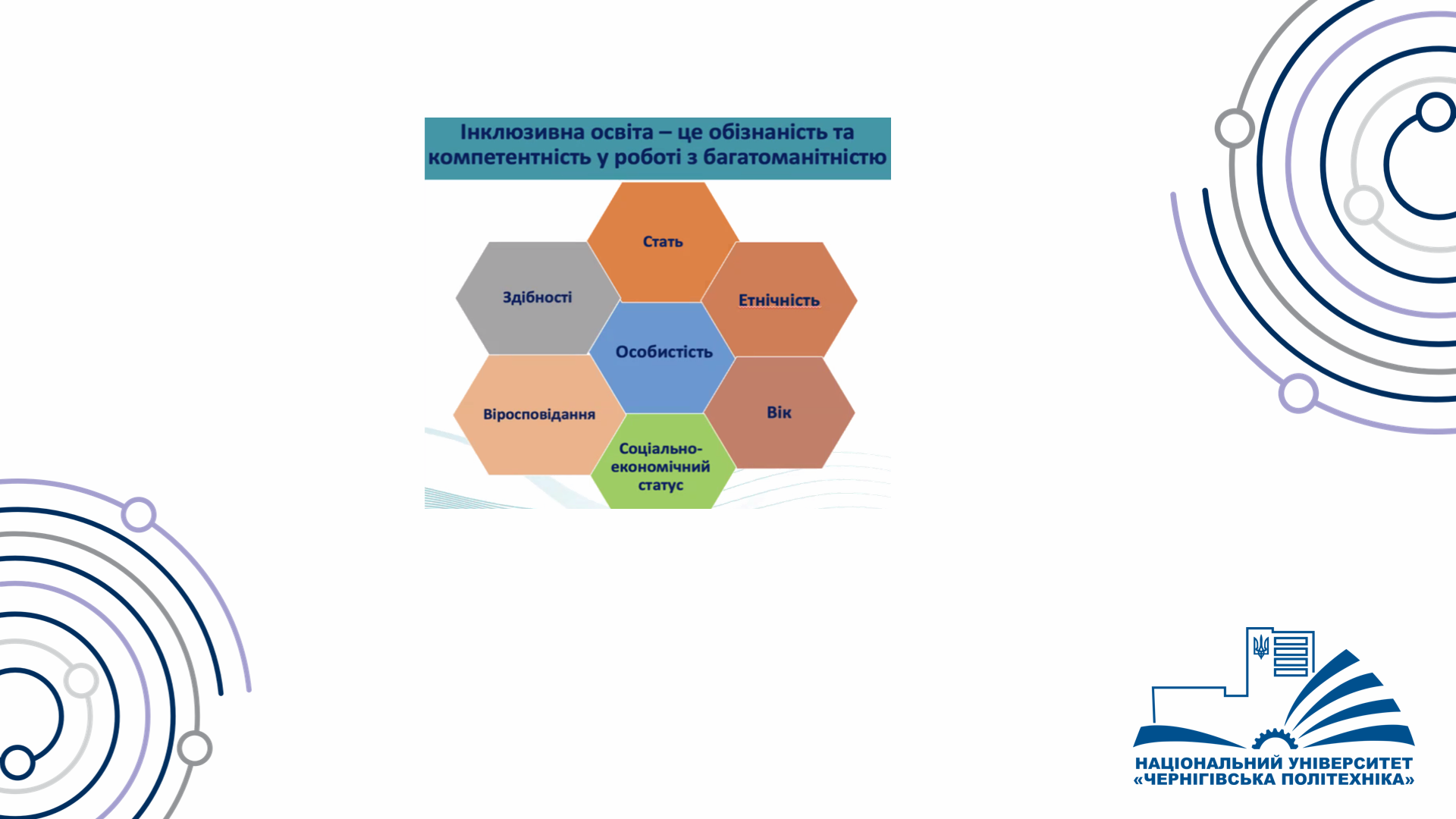 Інклюзивна освіта – це обізнаність та компетентність у роботі з багатоманітністю

Стать

Здібності

Етнічність

Особистість

Віросповідання

Вік

Соціально-економічний статус

НАЦІОНАЛЬНИЙ УНІВЕРСИТЕТ «ЧЕРНІГІВСЬКА ПОЛІТЕХНІКА»